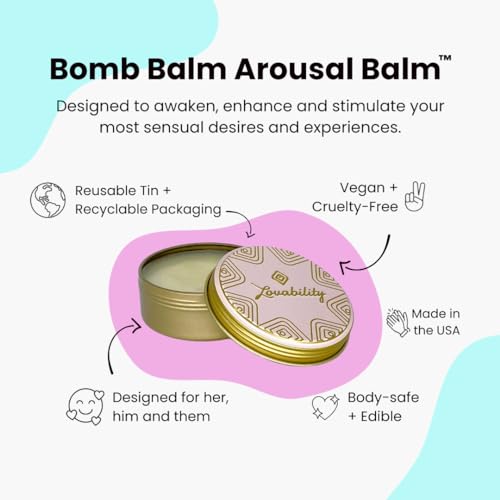 Bomb Balm Arousal Balm™

Designed to awaken, enhance and stimulate your most sensual desires and experiences.

Reusable Tin + Recyclable Packaging

Vegan + Cruelty-Free

Lovability

Made in the USA

Designed for her, him and them

Body-safe + Edible